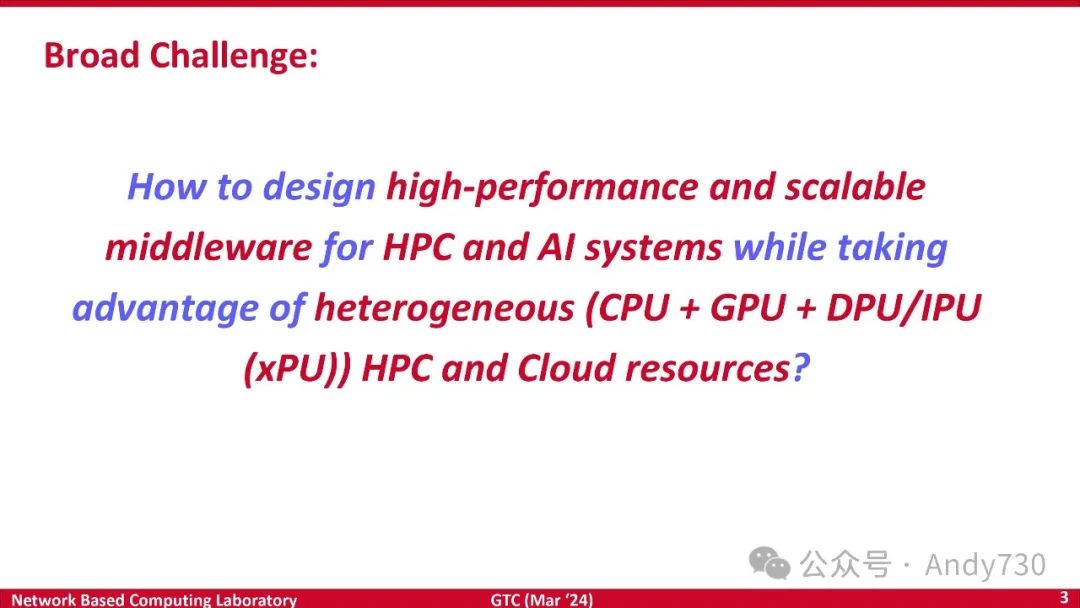 Broad Challenge:

How to design high-performance and scalable middleware for HPC and AI systems while taking advantage of heterogeneous (CPU + GPU + DPU/IPU (xPU)) HPC and Cloud resources?

公众号 · Andy730

Network Based Computing Laboratory

GTC (Mar '24)

3